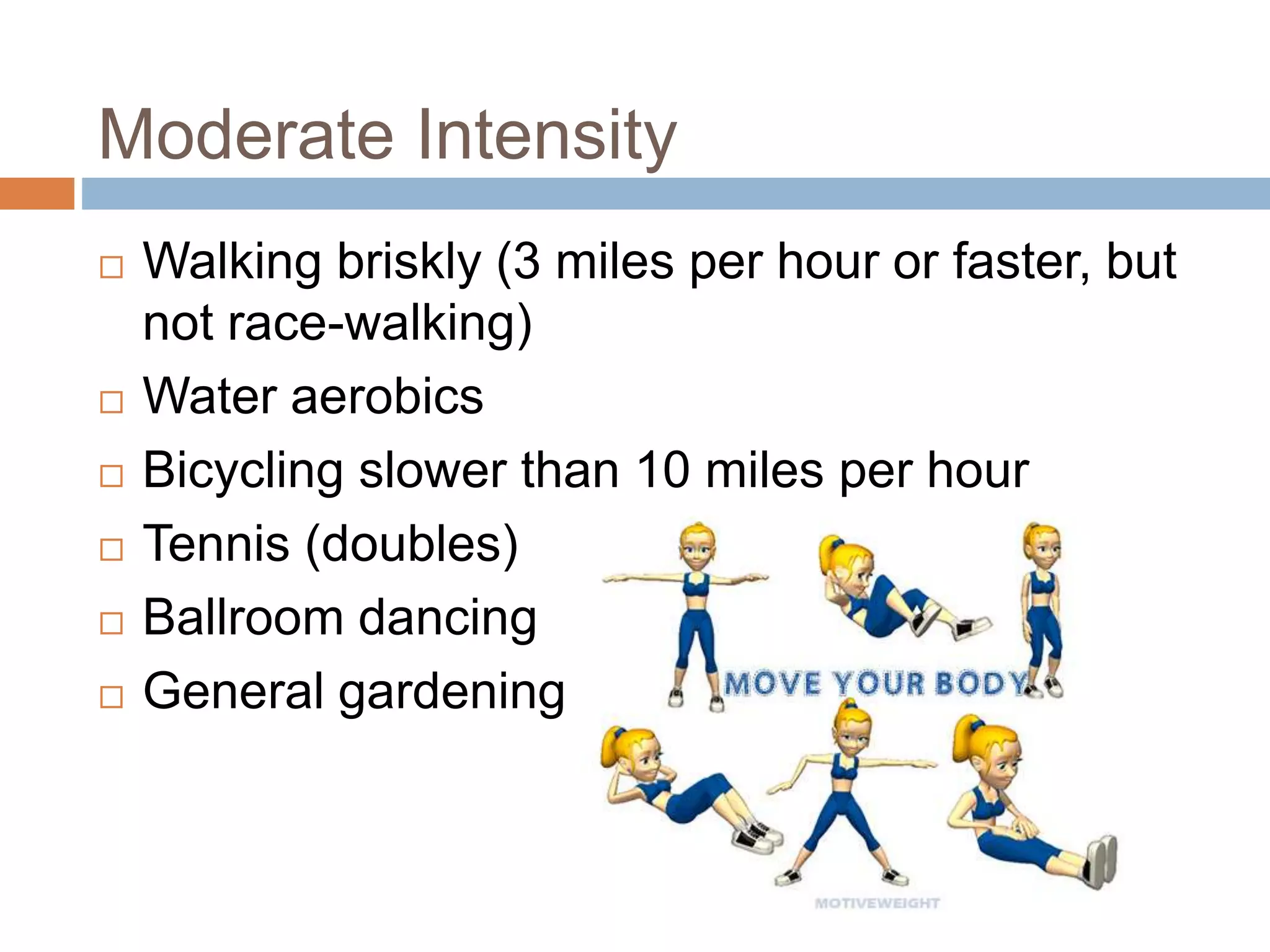 Moderate Intensity

□ Walking briskly (3 miles per hour or faster, but not race-walking)
□ Water aerobics
□ Bicycling slower than 10 miles per hour
□ Tennis (doubles)
□ Ballroom dancing
□ General gardening

MOVE YOUR BODY

MOTIVEWEIGHT